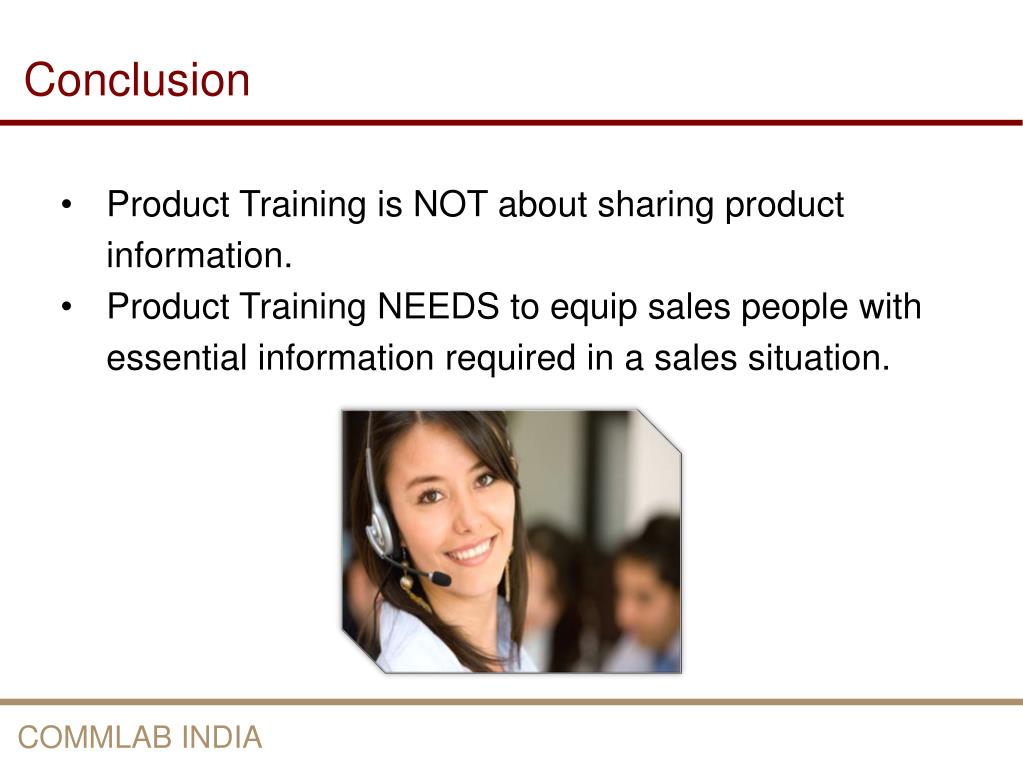 Conclusion

• Product Training is NOT about sharing product information.
• Product Training NEEDS to equip sales people with essential information required in a sales situation.

COMMLAB INDIA